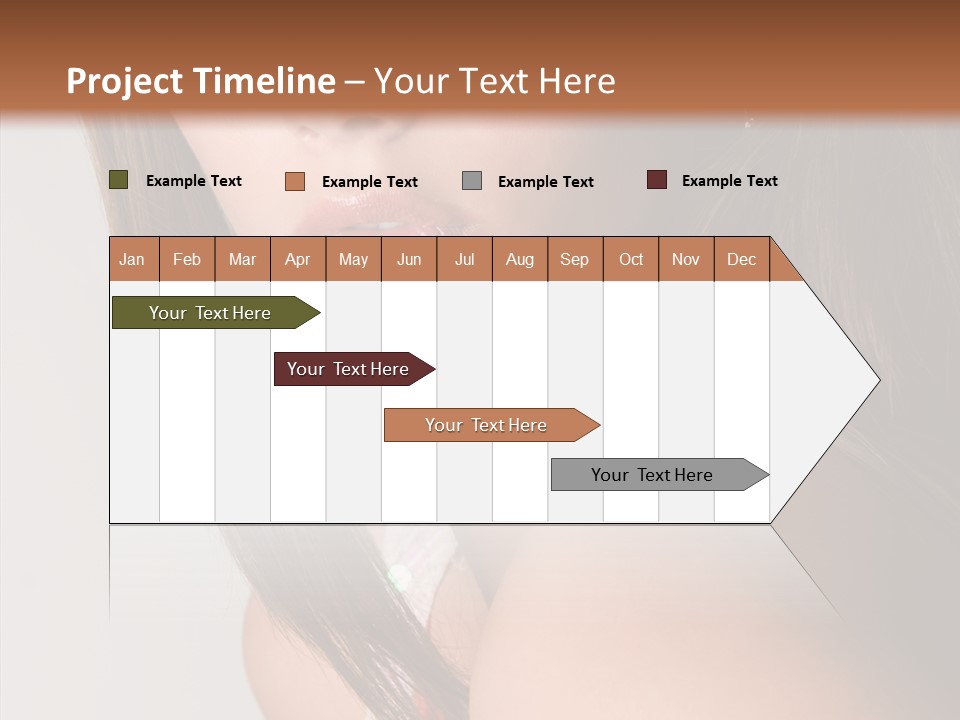 Project Timeline – Your Text Here

Example Text
Example Text
Example Text
Example Text

| Jan | Feb | Mar | Apr | May | Jun | Jul | Aug | Sep | Oct | Nov | Dec |
|---|---|---|---|---|---|---|---|---|---|---|---|

Your Text Here
Your Text Here
Your Text Here
Your Text Here